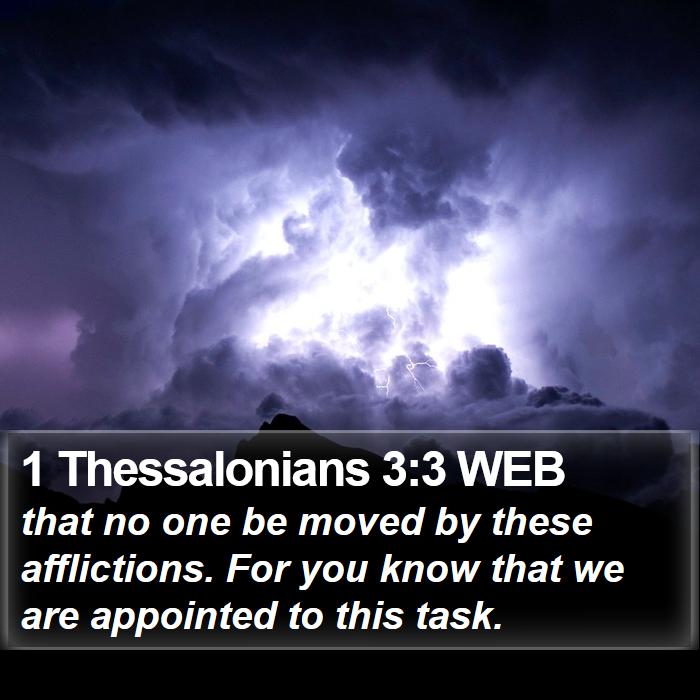 1 Thessalonians 3:3 WEB

that no one be moved by these afflictions. For you know that we are appointed to this task.